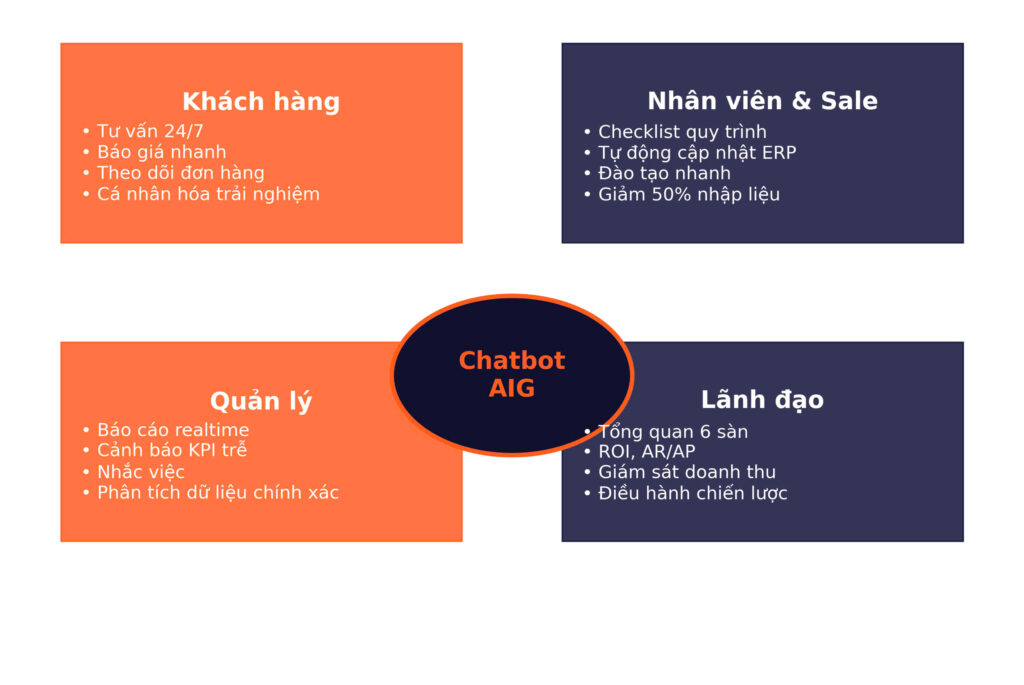 Khách hàng
• Tư vấn 24/7
• Báo giá nhanh
• Theo dõi đơn hàng
• Cá nhân hóa trải nghiệm

Nhân viên & Sale
• Checklist quy trình
• Tự động cập nhật ERP
• Đào tạo nhanh
• Giảm 50% nhập liệu

Chatbot AIG

Quản lý
• Báo cáo realtime
• Cảnh báo KPI trễ
• Nhắc việc
• Phân tích dữ liệu chính xác

Lãnh đạo
• Tổng quan 6 sàn
• ROI, AR/AP
• Giám sát doanh thu
• Điều hành chiến lược